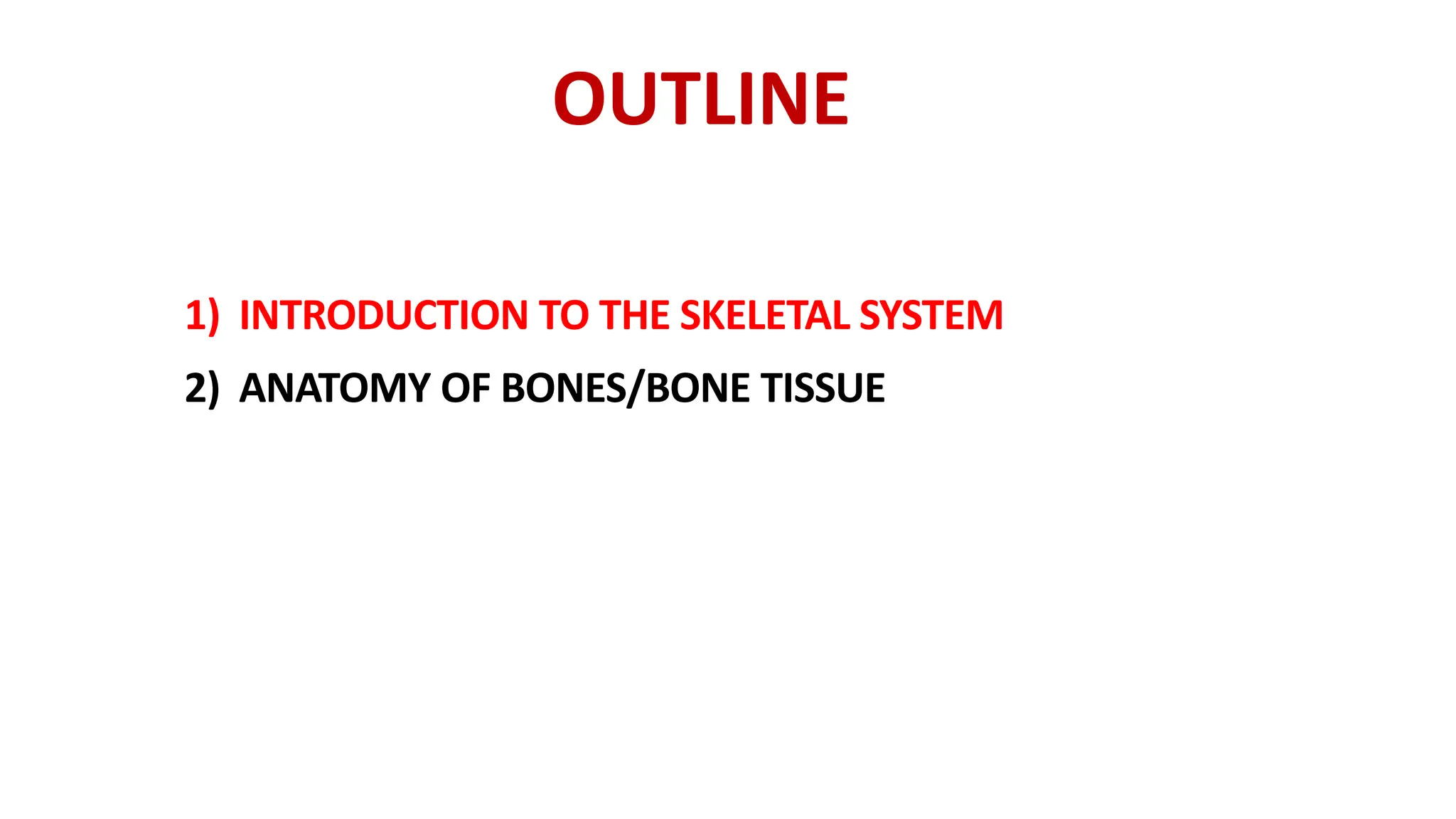 OUTLINE

1) INTRODUCTION TO THE SKELETAL SYSTEM
2) ANATOMY OF BONES/BONE TISSUE